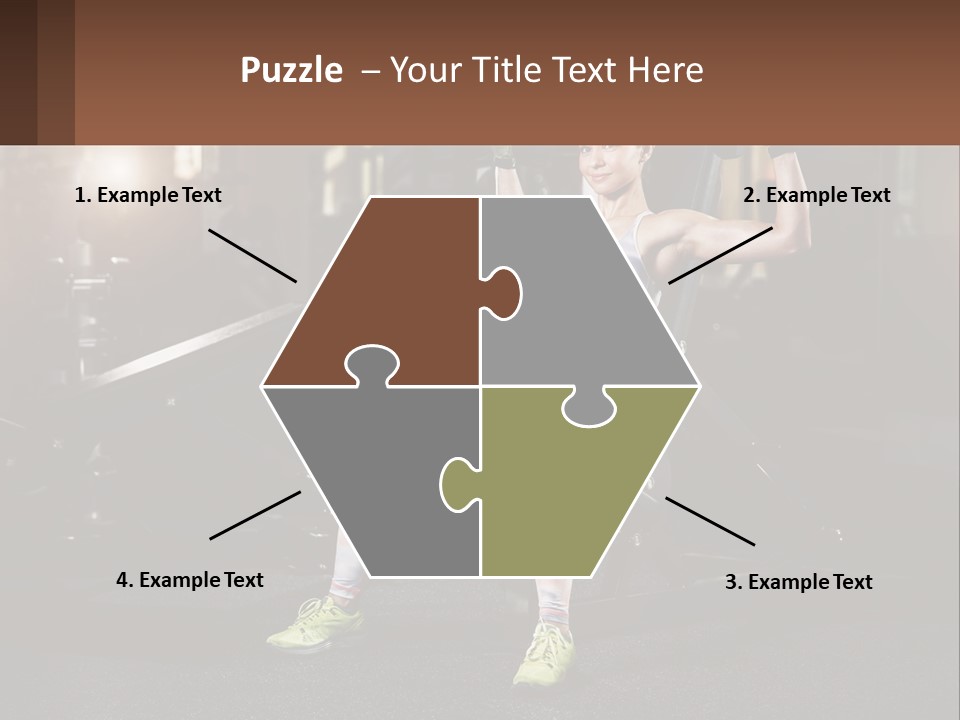 Puzzle – Your Title Text Here

1. Example Text

2. Example Text

4. Example Text

3. Example Text